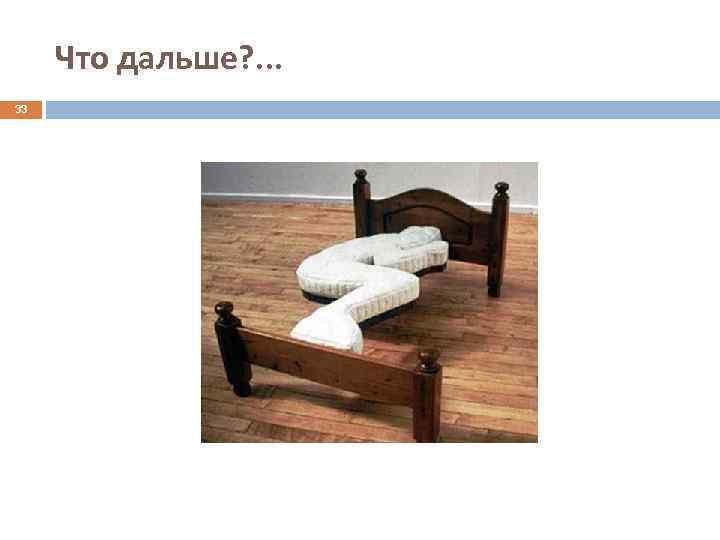 Что дальше?...

33